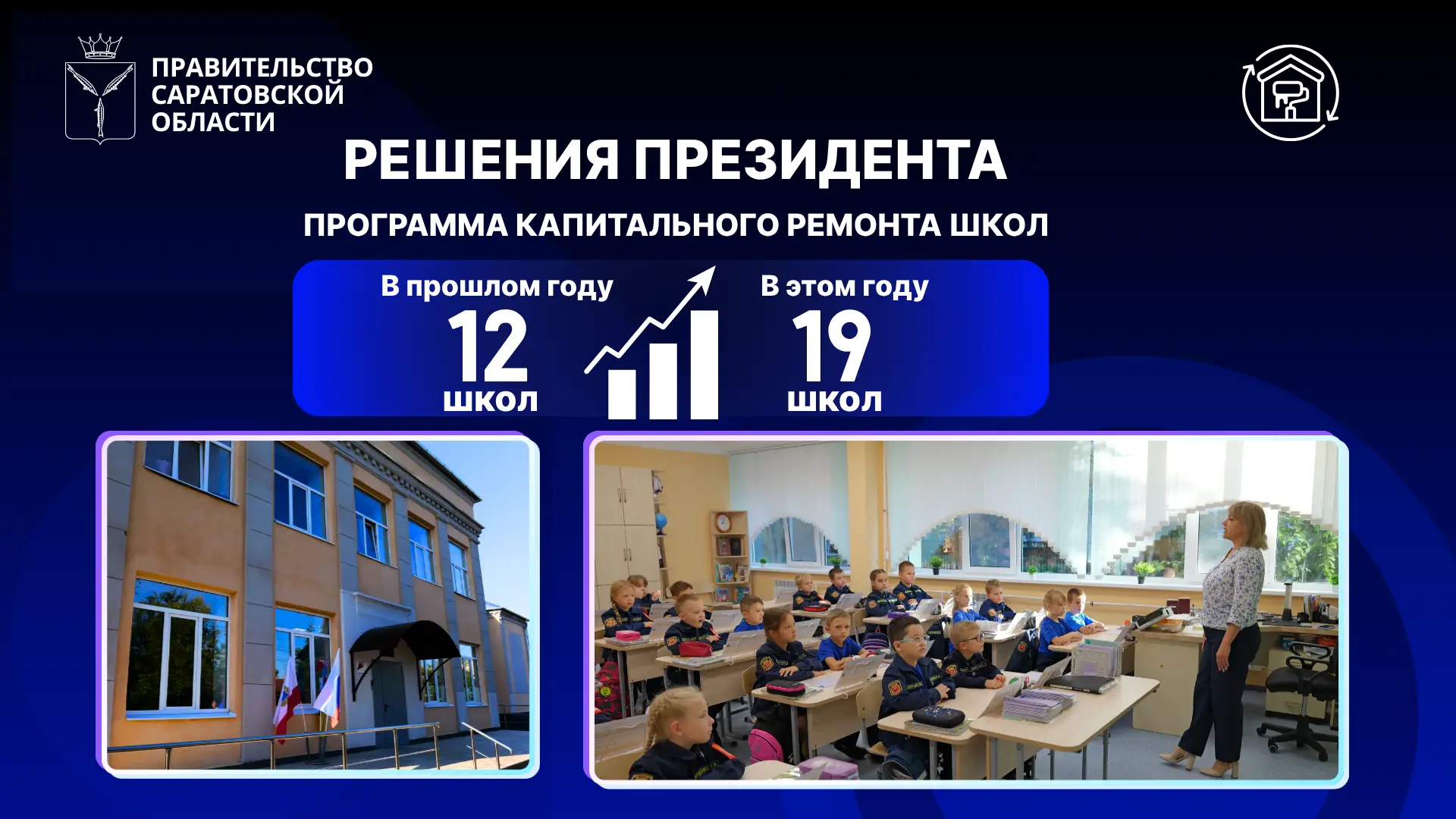 ПРАВИТЕЛЬСТВО САРАТОВСКОЙ ОБЛАСТИ

РЕШЕНИЯ ПРЕЗИДЕНТА

ПРОГРАММА КАПИТАЛЬНОГО РЕМОНТА ШКОЛ

В прошлом году
12
школ

В этом году
19
школ